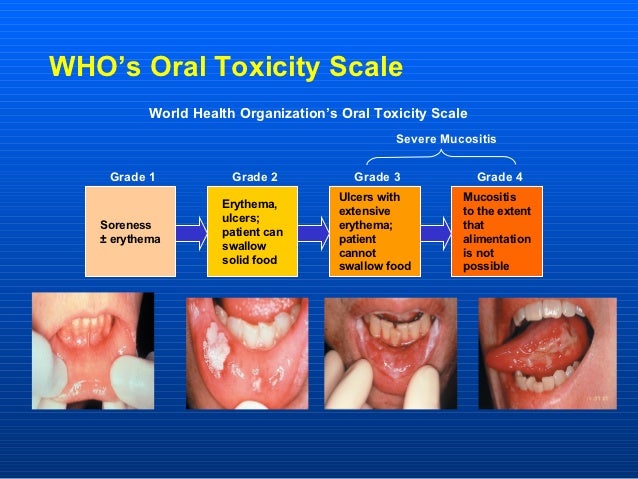 WHO's Oral Toxicity Scale

World Health Organization's Oral Toxicity Scale

Severe Mucositis

Grade 1

Soreness ± erythema

Grade 2

Erythema, ulcers; patient can swallow solid food

Grade 3

Ulcers with extensive erythema; patient cannot swallow food

Grade 4

Mucositis to the extent that alimentation is not possible